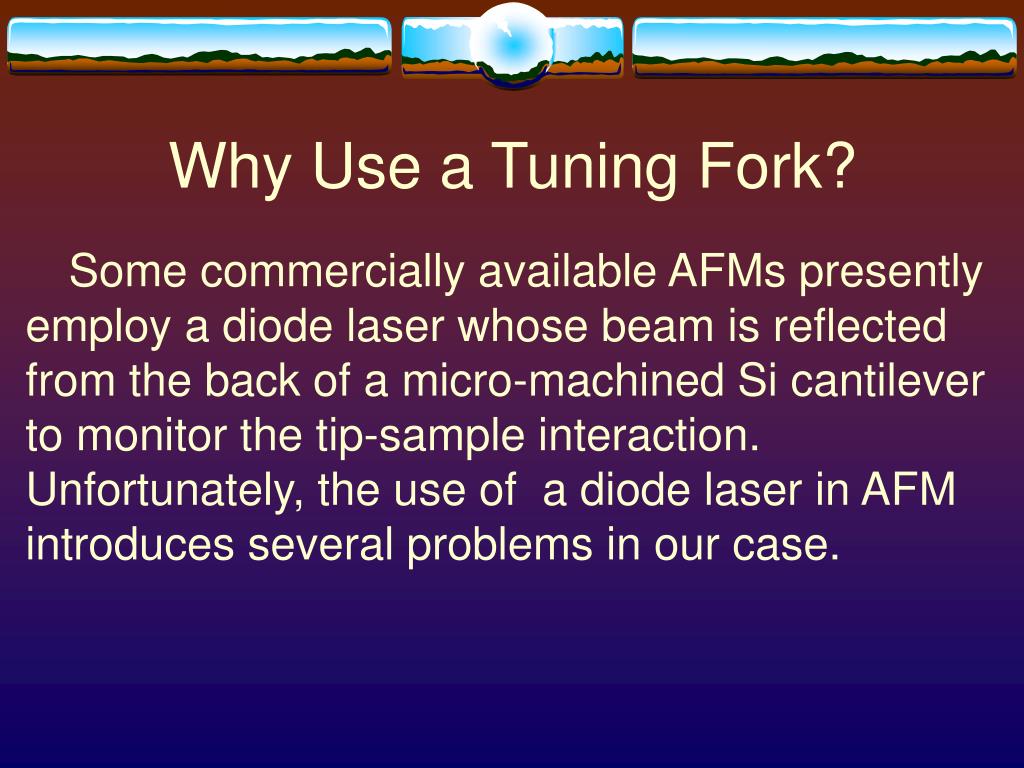 Why Use a Tuning Fork?

Some commercially available AFMs presently employ a diode laser whose beam is reflected from the back of a micro-machined Si cantilever to monitor the tip-sample interaction. Unfortunately, the use of a diode laser in AFM introduces several problems in our case.